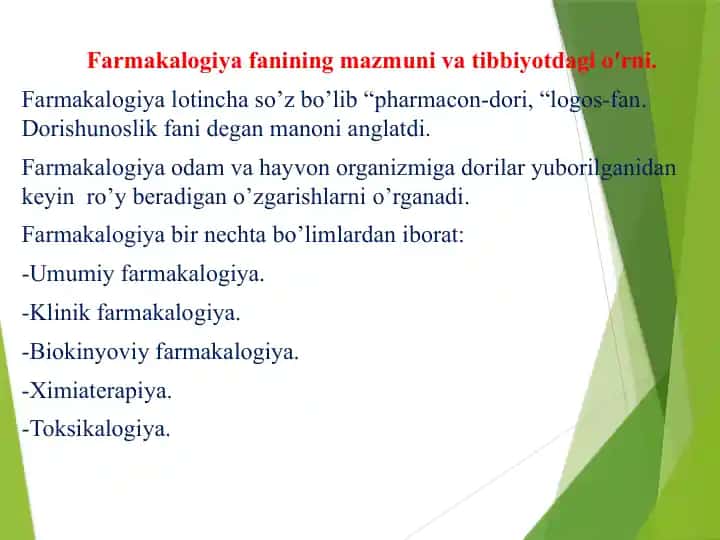 Farmakalogiya fanining mazmuni va tibbiyotdagi o'rni.

Farmakalogiya lotincha so’z bo’lib “pharmacon-dori, “logos-fan. Dorishunoslik fani degan manoni anglatdi.

Farmakalogiya odam va hayvon organizmiga dorilar yuborilganidan keyin ro’y beradigan o’zgarishlarni o’rganadi.

Farmakalogiya bir nechta bo’limlardan iborat:

-Umumiy farmakalogiya.

-Klinik farmakalogiya.

-Biokinyoviy farmakalogiya.

-Ximiaterapiya.

-Toksikalogiya.